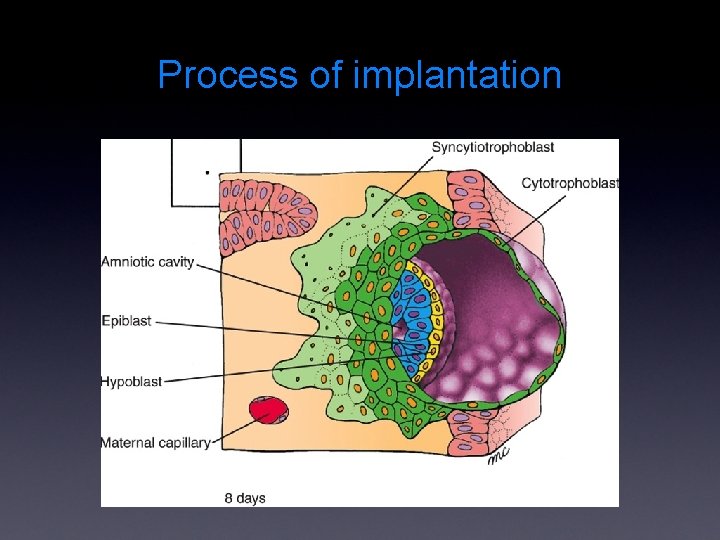 Process of implantation

Syncytiotrophoblast

Cytotrophoblast

Amniotic cavity

Epiblast

Hypoblast

Maternal capillary

mc

8 days